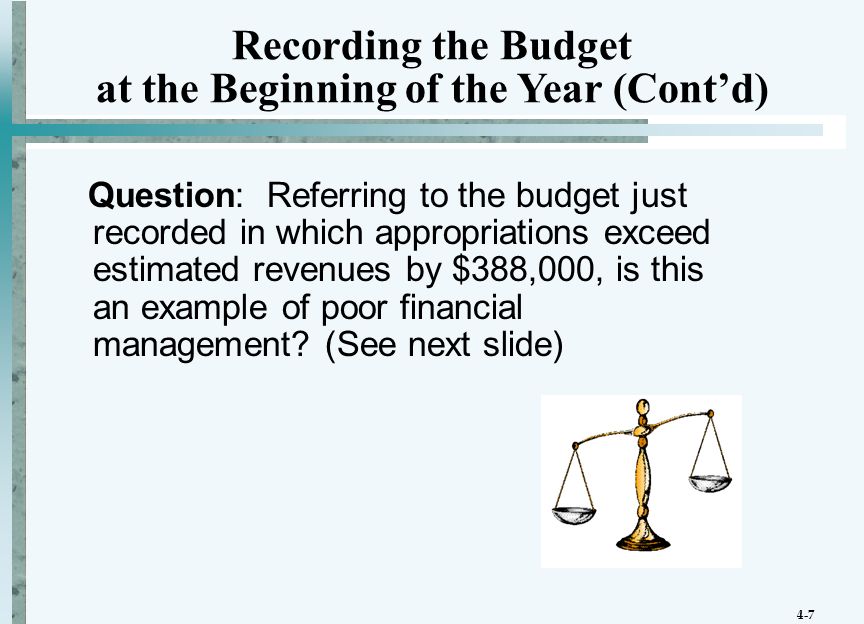 Recording the Budget
at the Beginning of the Year (Cont'd)

Question: Referring to the budget just recorded in which appropriations exceed estimated revenues by \$388,000, is this an example of poor financial management? (See next slide)

4-7